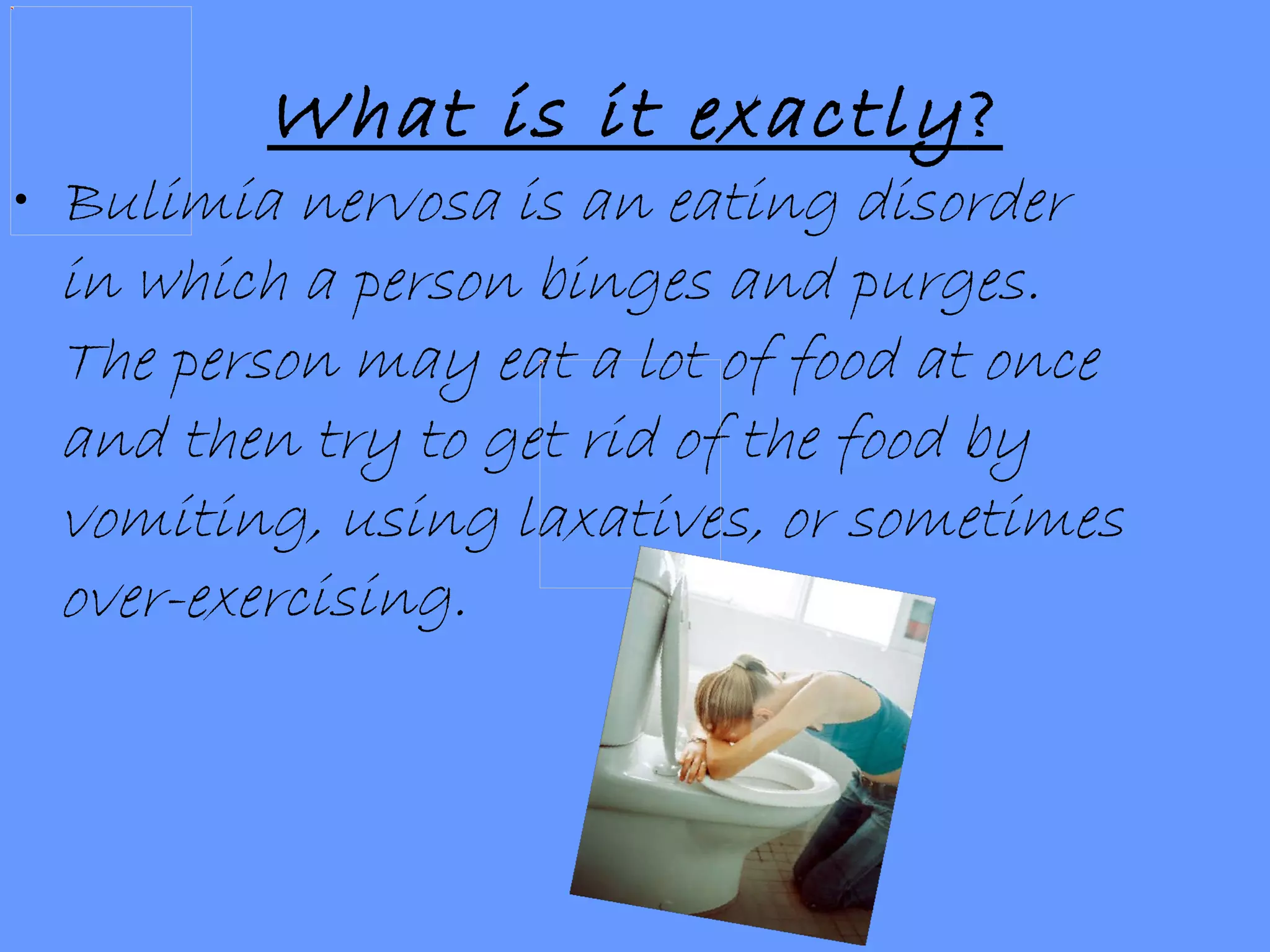 What is it exactly?

• Bulimia nervosa is an eating disorder in which a person binges and purges. The person may eat a lot of food at once and then try to get rid of the food by vomiting, using laxatives, or sometimes over-exercising.